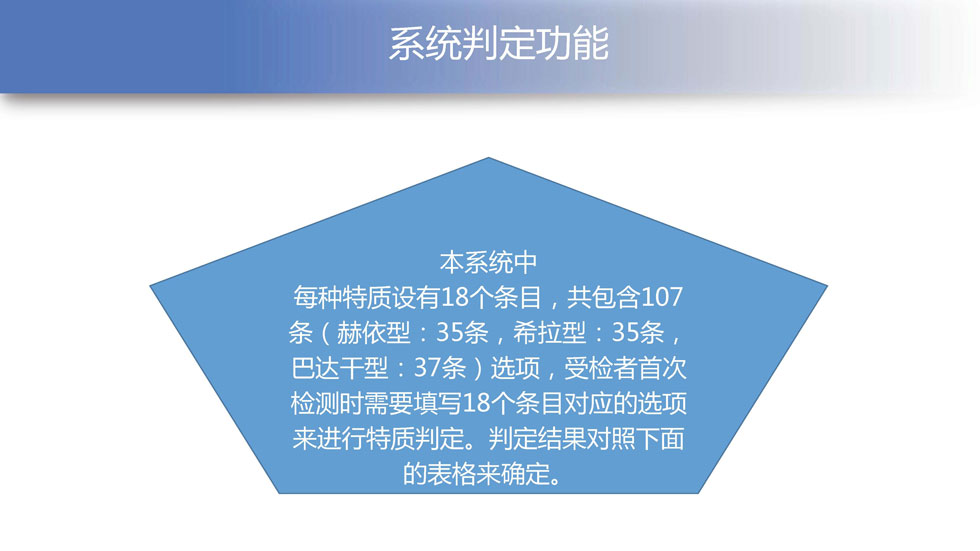 系统判定功能

本系统中
每种特质设有18个条目，共包含107条（赫依型：35条，希拉型：35条，巴达干型：37条）选项，受检者首次检测时需要填写18个条目对应的选项来进行特质判定。判定结果对照下面的表格来确定。